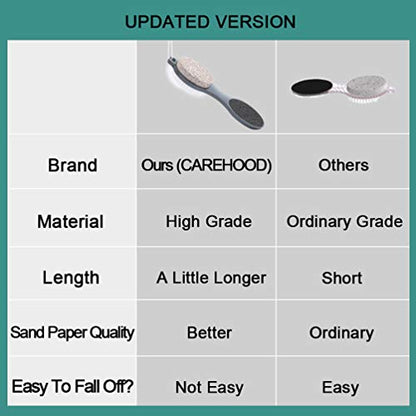 UPDATED VERSION

| | | |
|---|---|---|
| Brand | Ours (CAREHOOD) | Others |
| Material | High Grade | Ordinary Grade |
| Length | A Little Longer | Short |
| Sand Paper Quality | Better | Ordinary |
| Easy To Fall Off? | Not Easy | Easy |